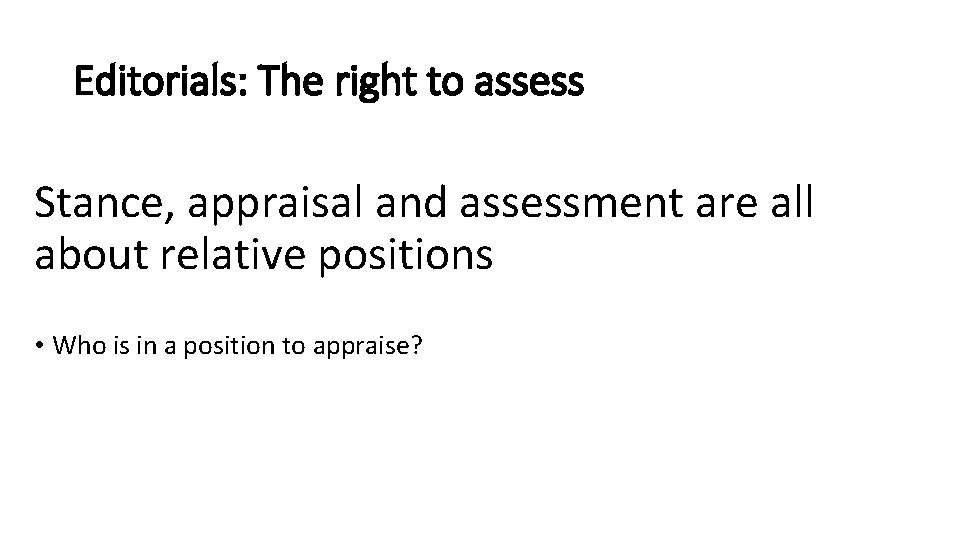 Editorials: The right to assess

Stance, appraisal and assessment are all about relative positions

• Who is in a position to appraise?